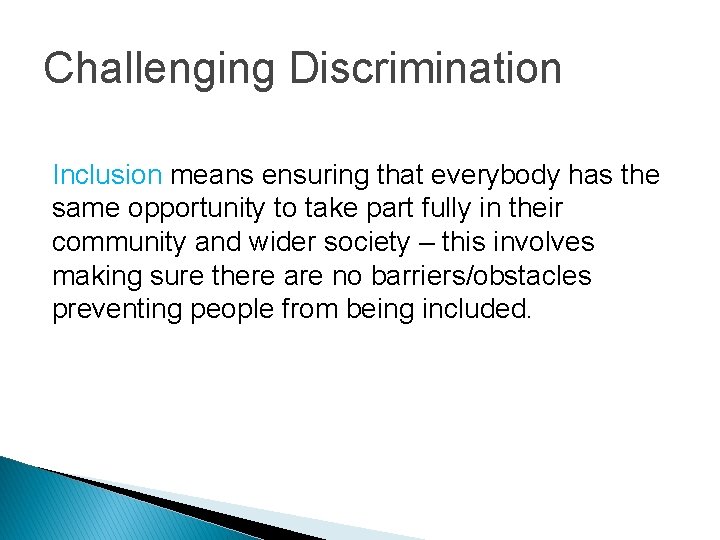 Challenging Discrimination

Inclusion means ensuring that everybody has the same opportunity to take part fully in their community and wider society – this involves making sure there are no barriers/obstacles preventing people from being included.